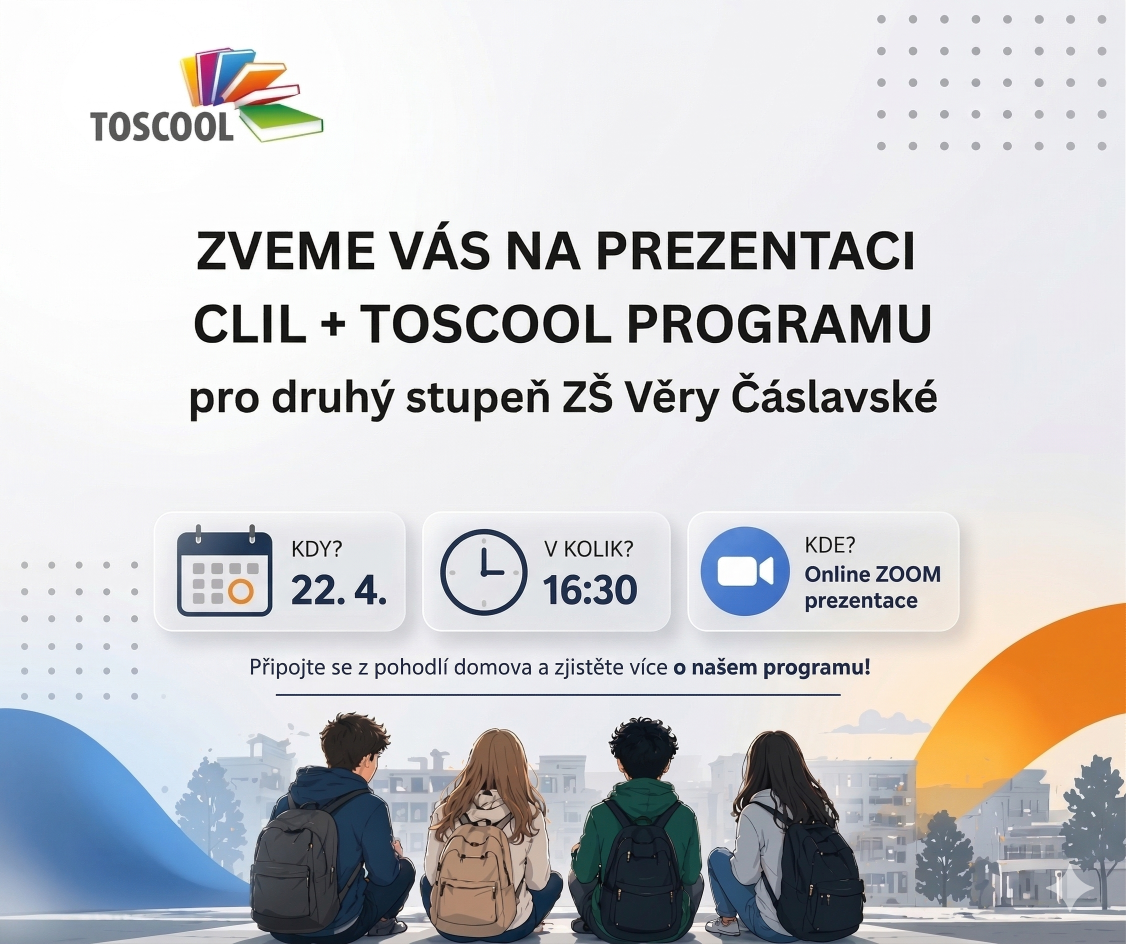 TOSCOOL

ZVEME VÁS NA PREZENTACI CLIL + TOSCOOL PROGRAMU

pro druhý stupeň ZŠ Věry Čáslavské

KDY?
22. 4.

V KOLIK?
16:30

KDE?
Online ZOOM prezentace

Připojte se z pohodlí domova a zjistěte více o našem programu!